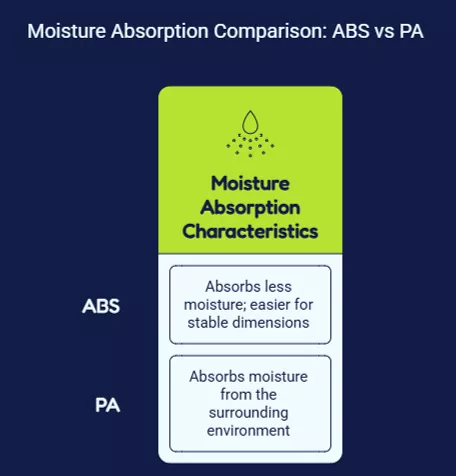 Moisture Absorption Comparison: ABS vs PA

| | Moisture Absorption Characteristics |
|---|---|
| ABS | Absorbs less moisture; easier for stable dimensions |
| PA | Absorbs moisture from the surrounding environment |